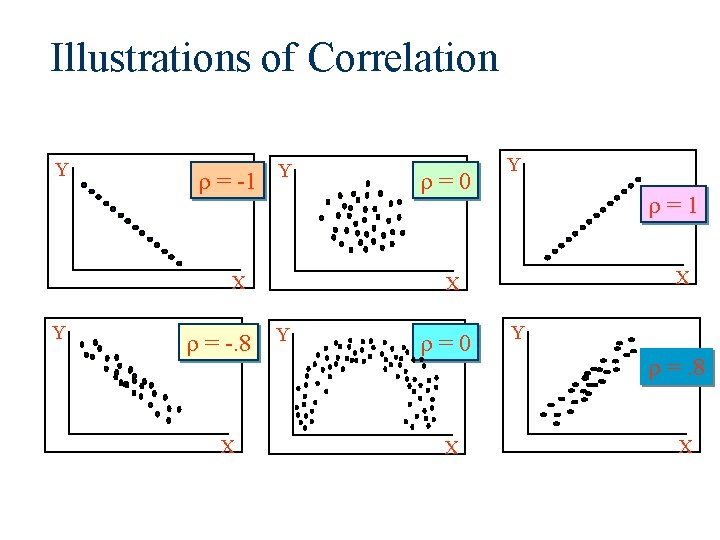 Illustrations of Correlation

Y
$\rho = -1$
X

Y
$\rho = 0$
X

Y
$\rho = 1$
X

Y
$\rho = -.8$
X

Y
$\rho = 0$
X

Y
$\rho = .8$
X